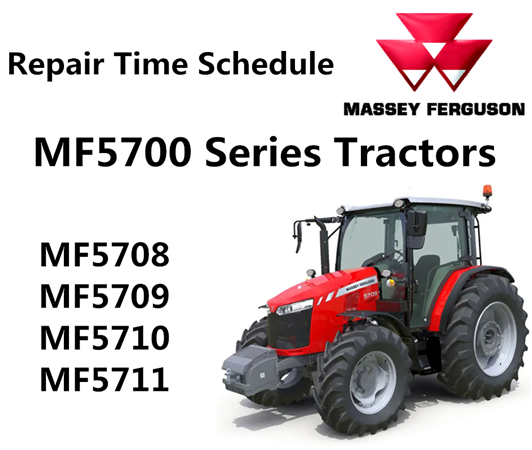 Repair Time Schedule

MASSEY FERGUSON

MF5700 Series Tractors

MF5708
MF5709
MF5710
MF5711

MASSEY FERGUSON

5709